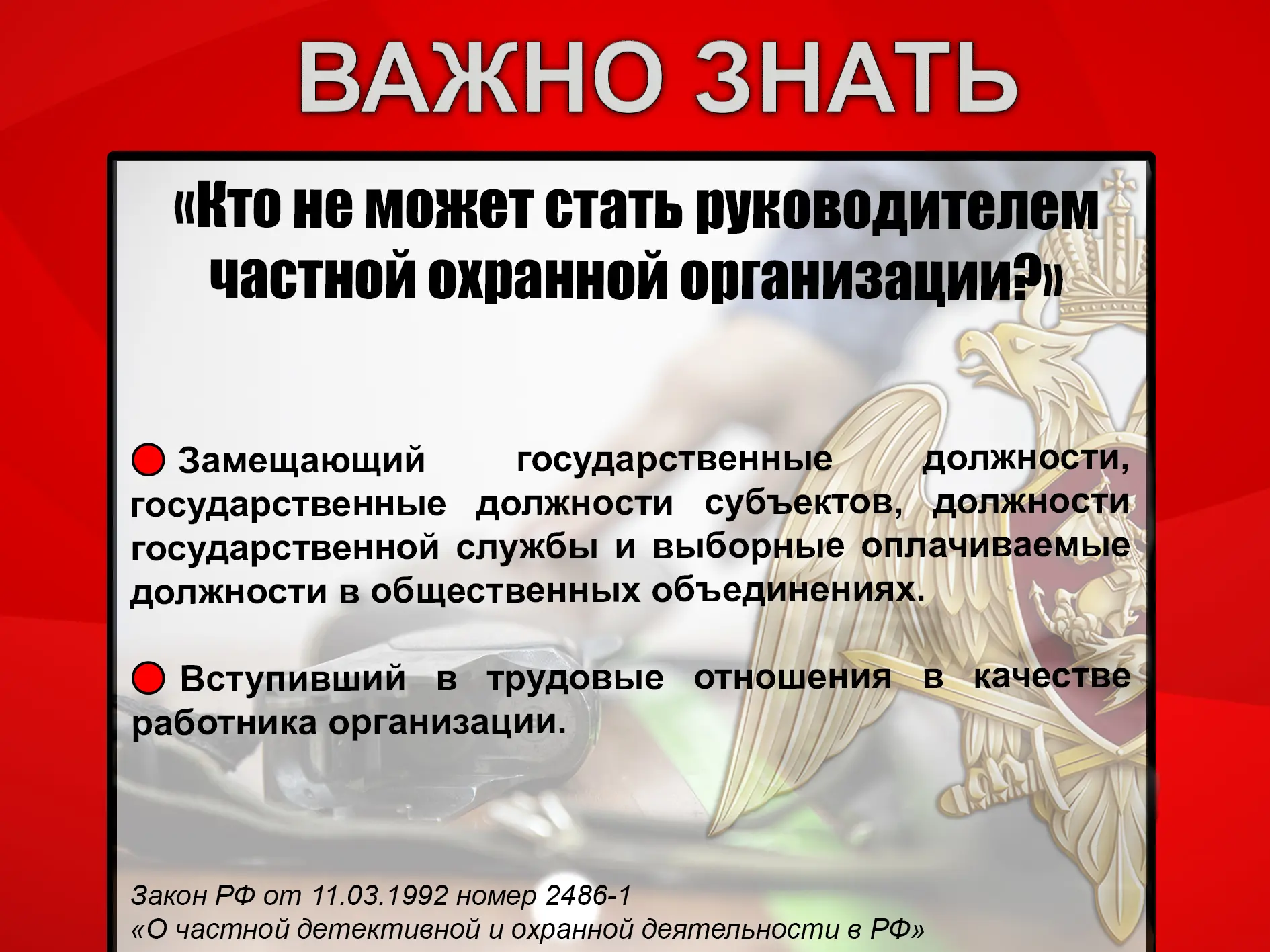 ВАЖНО ЗНАТЬ

«Кто не может стать руководителем частной охранной организации?»

Замещающий государственные должности, государственные должности субъектов, должности государственной службы и выборные оплачиваемые должности в общественных объединениях.

Вступивший в трудовые отношения в качестве работника организации.

Закон РФ от 11.03.1992 номер 2486-1
«О частной детективной и охранной деятельности в РФ»